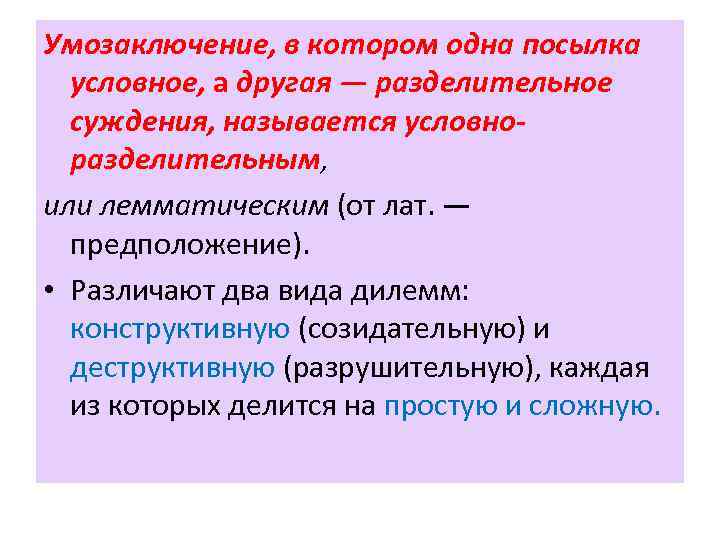 Умозаключение, в котором одна посылка условное, а другая — разделительное суждения, называется условно-разделительным,

или лемматическим (от лат. — предположение).

• Различают два вида дилемм: конструктивную (созидательную) и деструктивную (разрушительную), каждая из которых делится на простую и сложную.